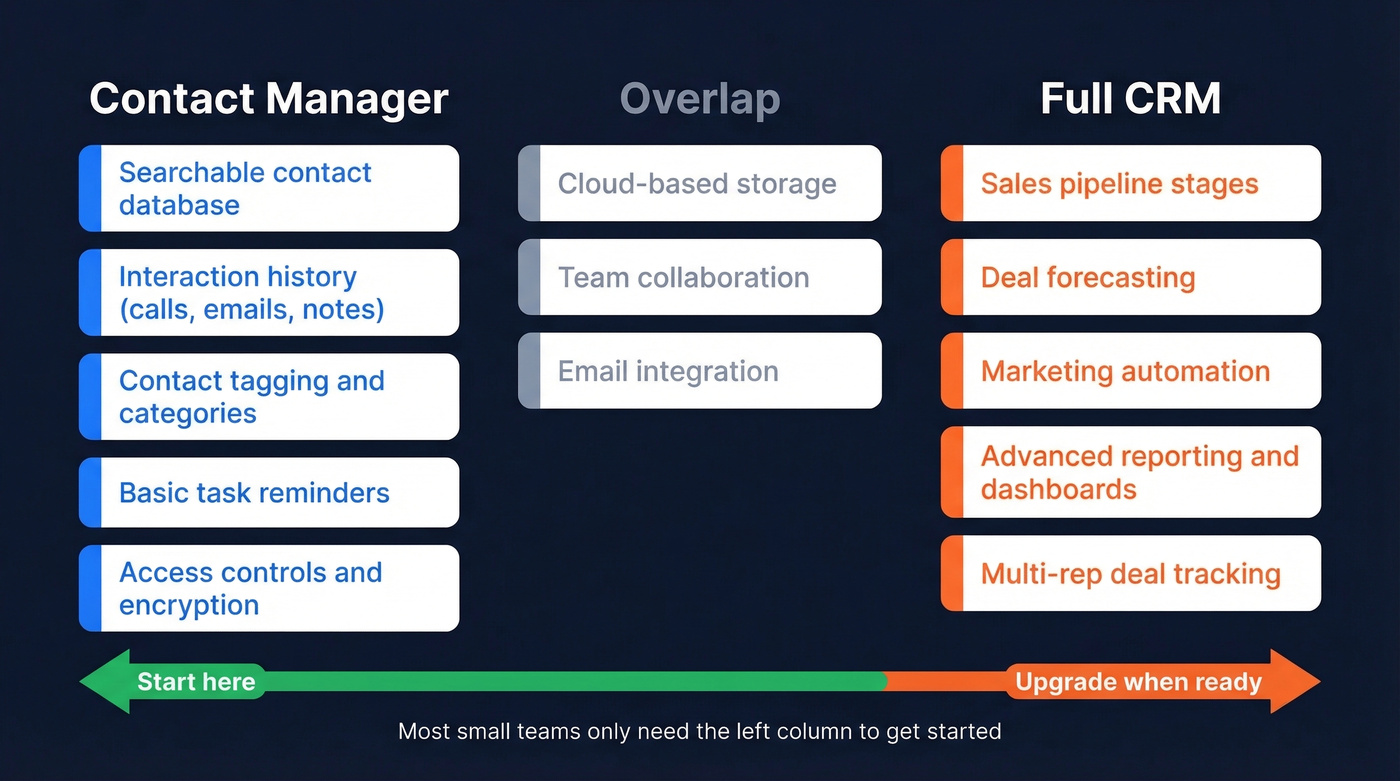 Contact Manager

Searchable contact database

Interaction history (calls, emails, notes)

Contact tagging and categories

Basic task reminders

Access controls and encryption

Overlap

Cloud-based storage

Team collaboration

Email integration

Full CRM

Sales pipeline stages

Deal forecasting

Marketing automation

Advanced reporting and dashboards

Multi-rep deal tracking

Start here

Upgrade when ready

Most small teams only need the left column to get started